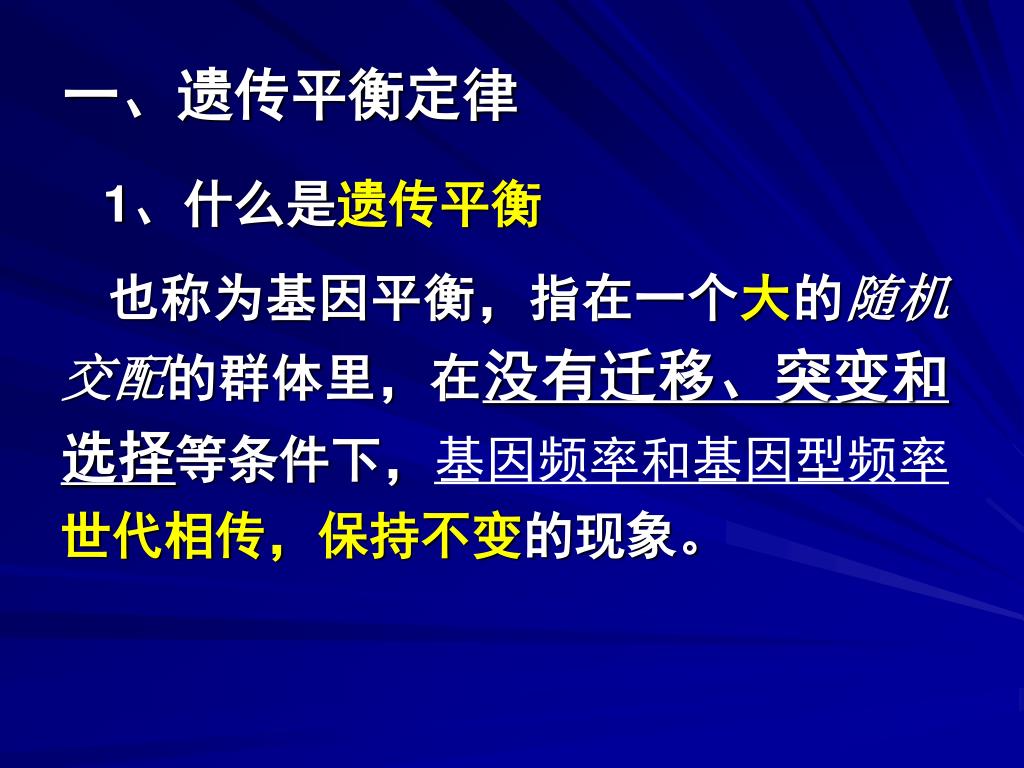 一、遗传平衡定律

1、什么是遗传平衡

也称为基因平衡，指在一个大的随机交配的群体里，在没有迁移、突变和选择等条件下，基因频率和基因型频率世代相传，保持不变的现象。